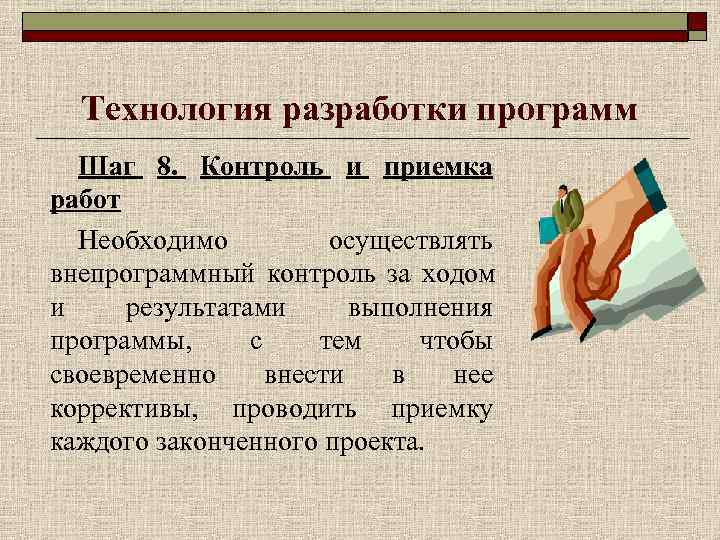 Технология разработки программ

Шаг 8. Контроль и приемка работ

Необходимо осуществлять внепрограммный контроль за ходом и результатами выполнения программы, с тем чтобы своевременно внести в нее коррективы, проводить приемку каждого законченного проекта.